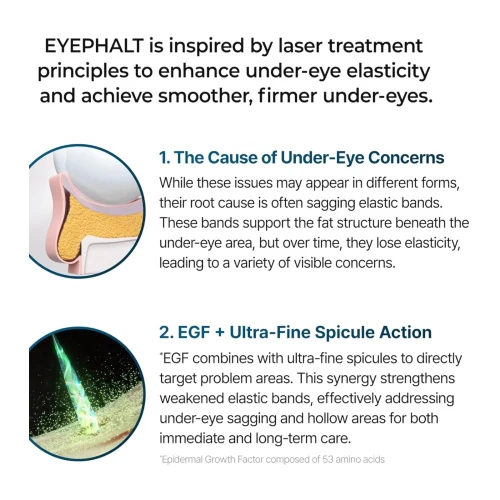 EYEPHALT is inspired by laser treatment principles to enhance under-eye elasticity and achieve smoother, firmer under-eyes.

1. The Cause of Under-Eye Concerns

While these issues may appear in different forms, their root cause is often sagging elastic bands. These bands support the fat structure beneath the under-eye area, but over time, they lose elasticity, leading to a variety of visible concerns.

2. EGF + Ultra-Fine Spicule Action

*EGF combines with ultra-fine spicules to directly target problem areas. This synergy strengthens weakened elastic bands, effectively addressing under-eye sagging and hollow areas for both immediate and long-term care.

*Epidermal Growth Factor composed of 53 amino acids